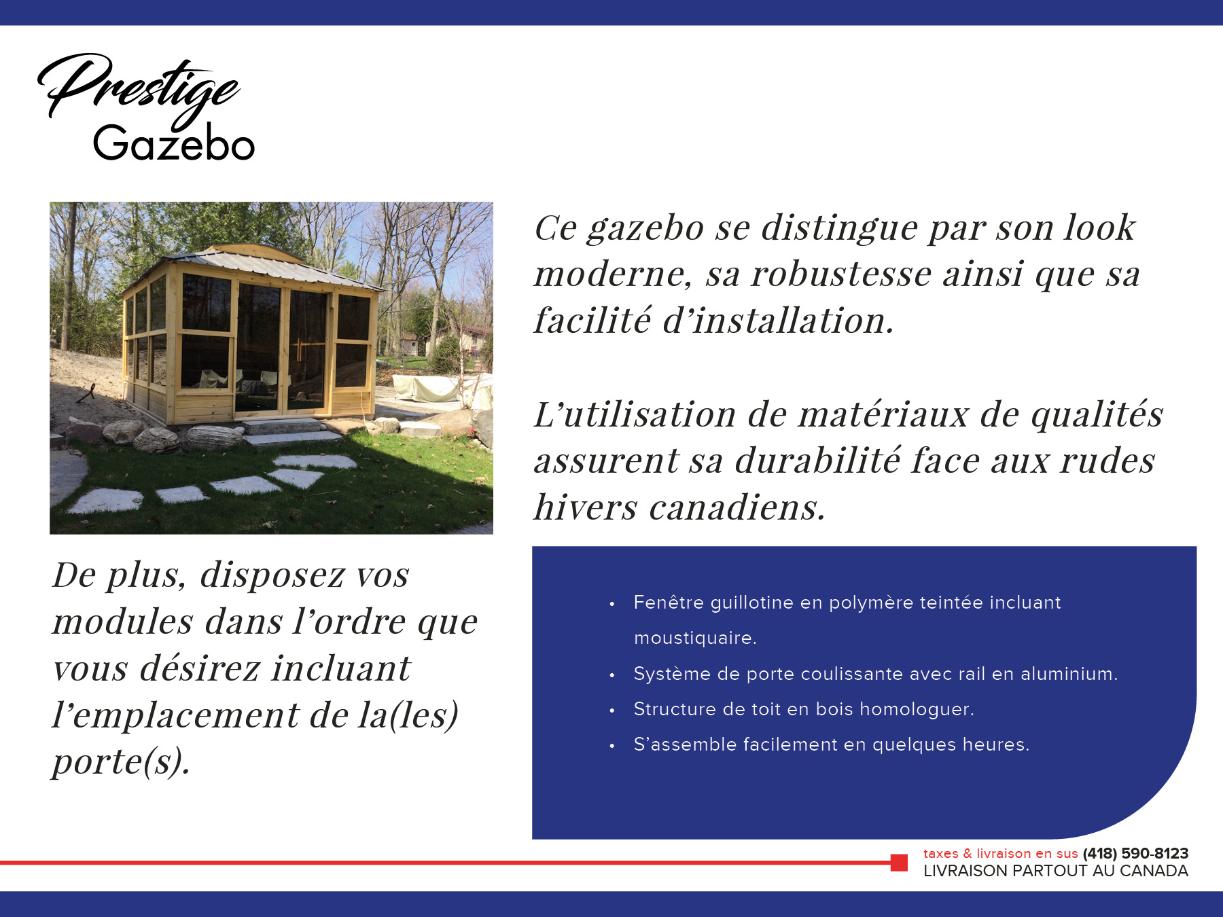 Prestige
Gazebo

Ce gazebo se distingue par son look moderne, sa robustesse ainsi que sa facilité d'installation.

L'utilisation de matériaux de qualités assurent sa durabilité face aux rudes hivers canadiens.

De plus, disposez vos modules dans l'ordre que vous désirez incluant l'emplacement de la(les) porte(s).

• Fenêtre guillotine en polymère teintée incluant moustiquaire.
• Système de porte coulissante avec rail en aluminium.
• Structure de toit en bois homologuer.
• S'assemble facilement en quelques heures.

taxes & livraison en sus (418) 590-8123
LIVRAISON PARTOUT AU CANADA